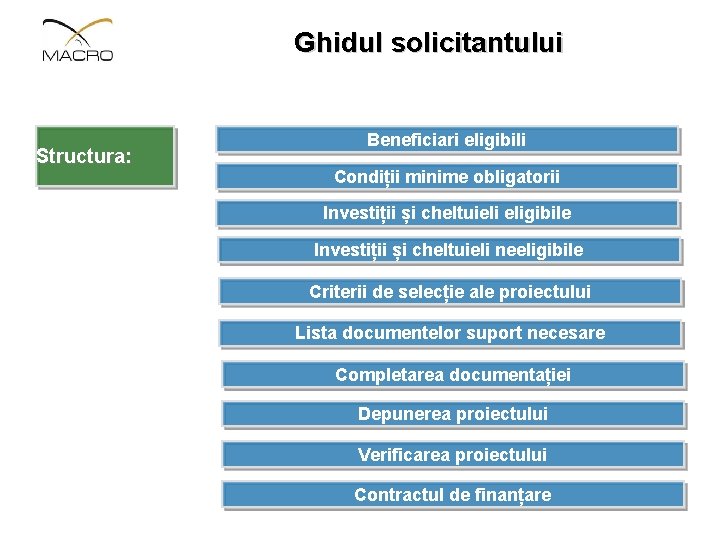 MACRO

Ghidul solicitantului

Structura:

Beneficiari eligibili

Condiții minime obligatorii

Investiții și cheltuieli eligibile

Investiții și cheltuieli neeligibile

Criterii de selecție ale proiectului

Lista documentelor suport necesare

Completarea documentației

Depunerea proiectului

Verificarea proiectului

Contractul de finanțare